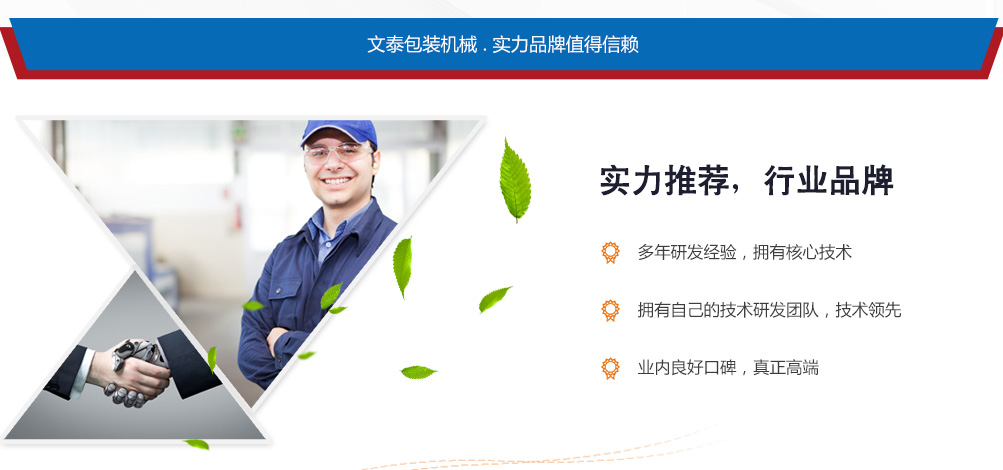 文泰包装机械 . 实力品牌值得信赖

实力推荐，行业品牌

多年研发经验，拥有核心技术

拥有自己的技术研发团队，技术领先

业内良好口碑，真正高端